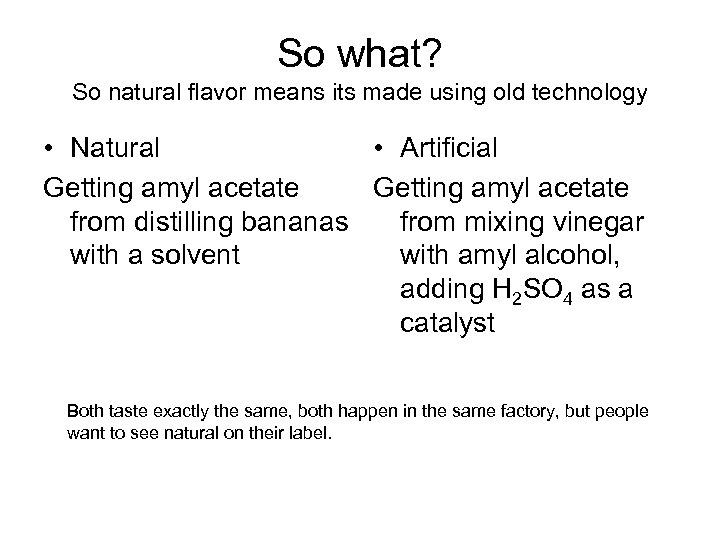 So what?

So natural flavor means its made using old technology

• Natural

Getting amyl acetate from distilling bananas with a solvent

• Artificial

Getting amyl acetate from mixing vinegar with amyl alcohol, adding $H_2SO_4$ as a catalyst

Both taste exactly the same, both happen in the same factory, but people want to see natural on their label.